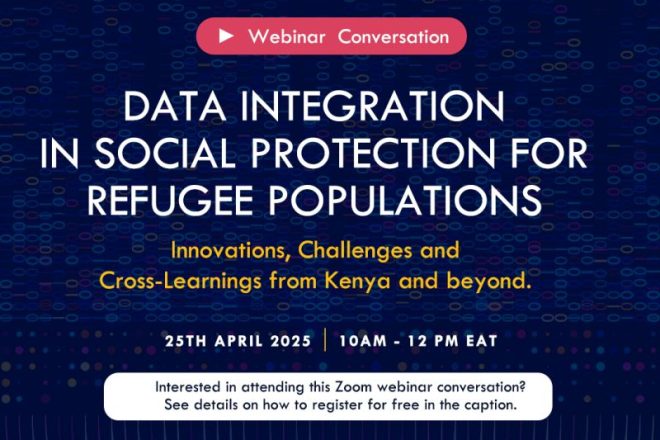 Webinar Conversation

DATA INTEGRATION IN SOCIAL PROTECTION FOR REFUGEE POPULATIONS

Innovations, Challenges and Cross-Learnings from Kenya and beyond.

25TH APRIL 2025 | 10AM - 12 PM EAT

Interested in attending this Zoom webinar conversation? See details on how to register for free in the caption.